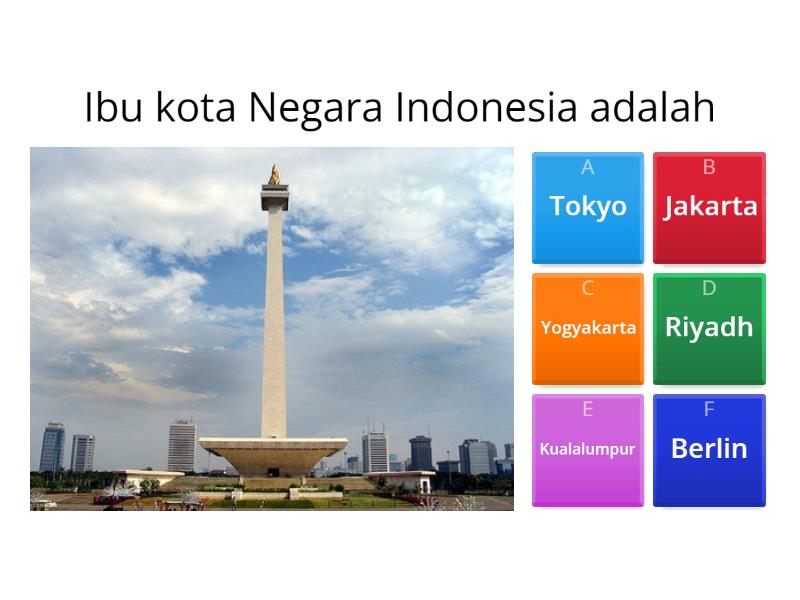 Ibu kota Negara Indonesia adalah

A
Tokyo

B
Jakarta

C
Yogyakarta

D
Riyadh

E
Kualalumpur

F
Berlin